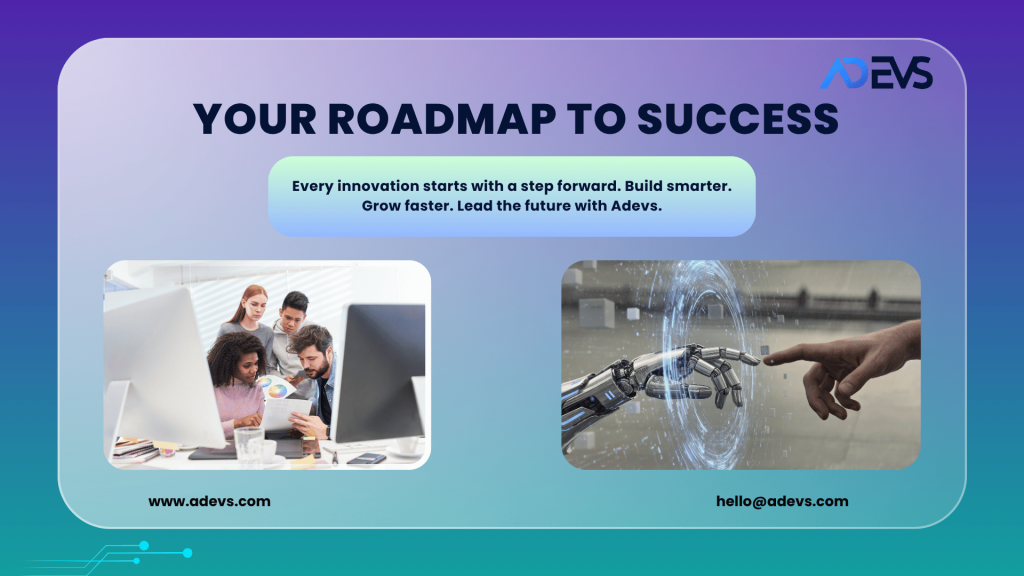 ADEVS

YOUR ROADMAP TO SUCCESS

Every innovation starts with a step forward. Build smarter. Grow faster. Lead the future with Adevs.

www.adevs.com

hello@adevs.com